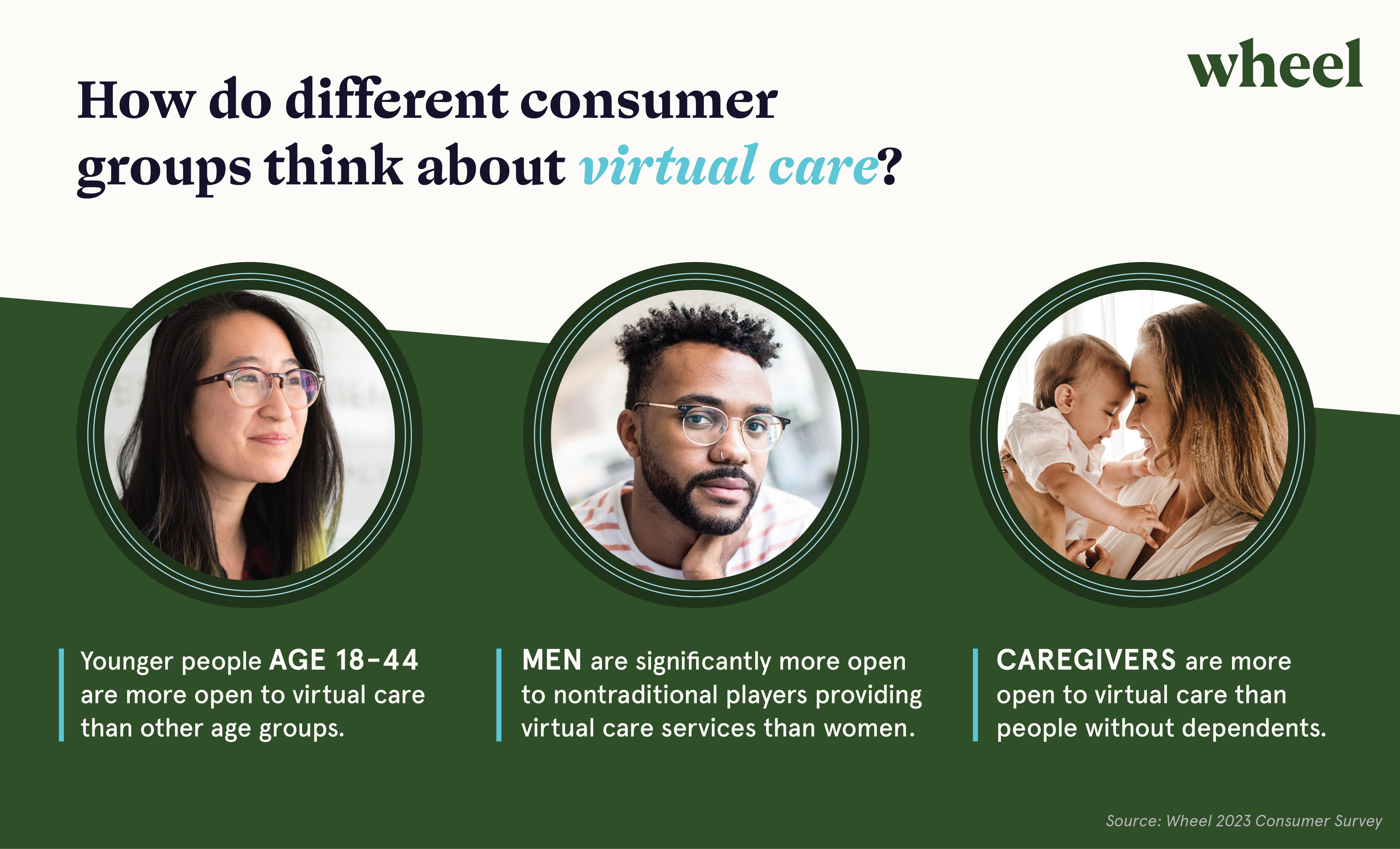 wheel

How do different consumer groups think about virtual care?

Younger people AGE 18–44 are more open to virtual care than other age groups.

MEN are significantly more open to nontraditional players providing virtual care services than women.

CAREGIVERS are more open to virtual care than people without dependents.

Source: Wheel 2023 Consumer Survey